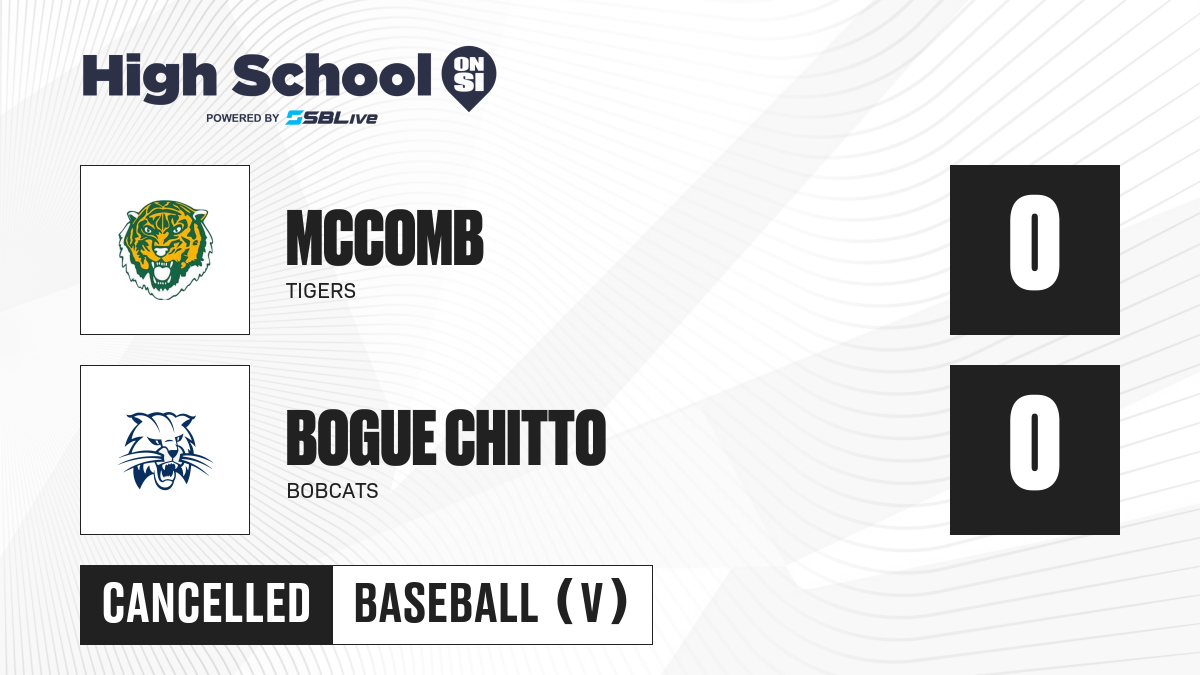 High School ON SI
POWERED BY SBLive

MCCOMB
TIGERS

0

BOGUE CHITTO
BOBCATS

0

CANCELLED
BASEBALL (V)